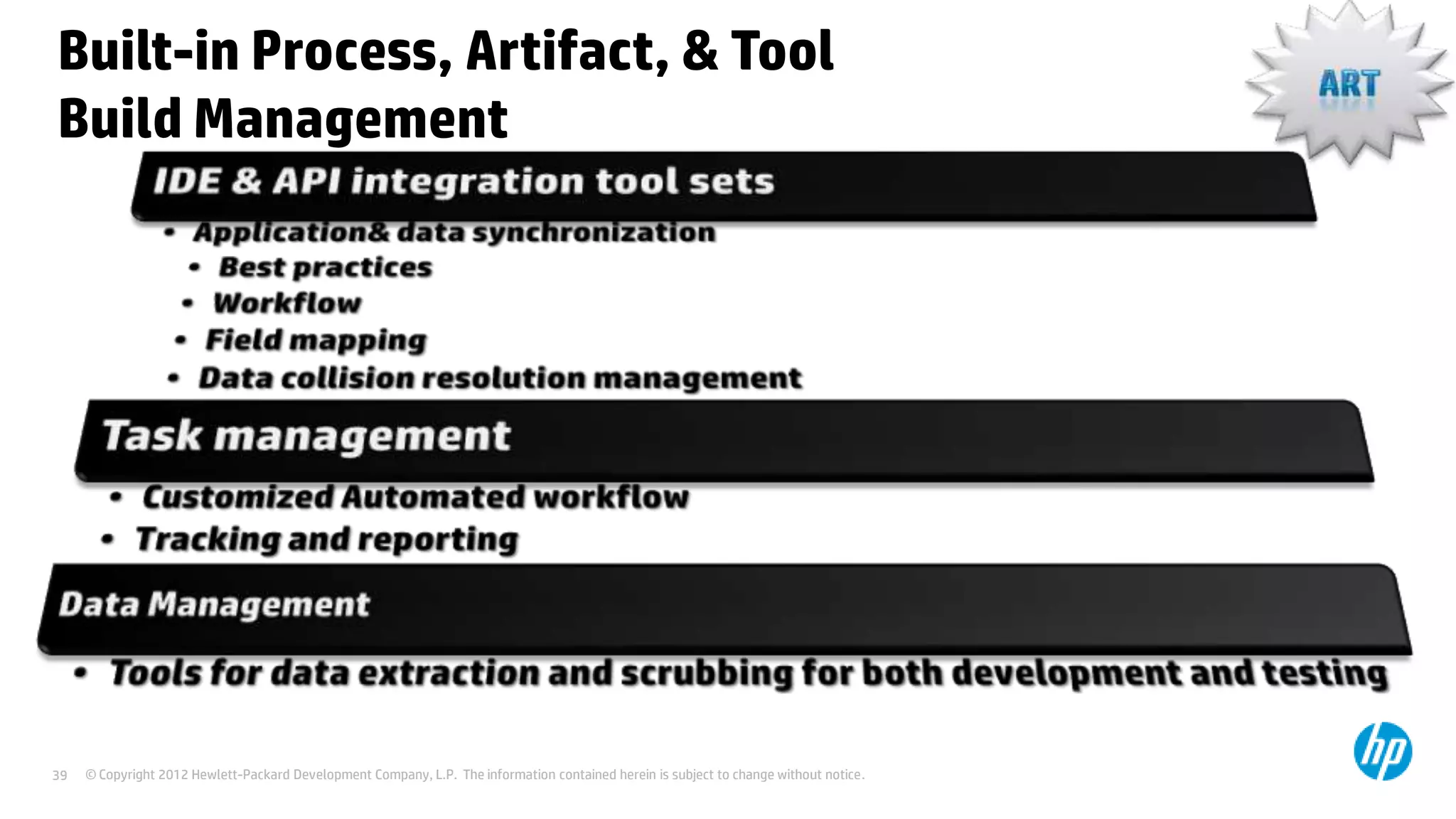 Built-in Process, Artifact, & Tool
Build Management

ART

IDE & API integration tool sets

• Application& data synchronization
• Best practices
• Workflow
• Field mapping
• Data collision resolution management

Task management

• Customized Automated workflow
• Tracking and reporting

Data Management

• Tools for data extraction and scrubbing for both development and testing

39 © Copyright 2012 Hewlett-Packard Development Company, L.P. The information contained herein is subject to change without notice.

hp